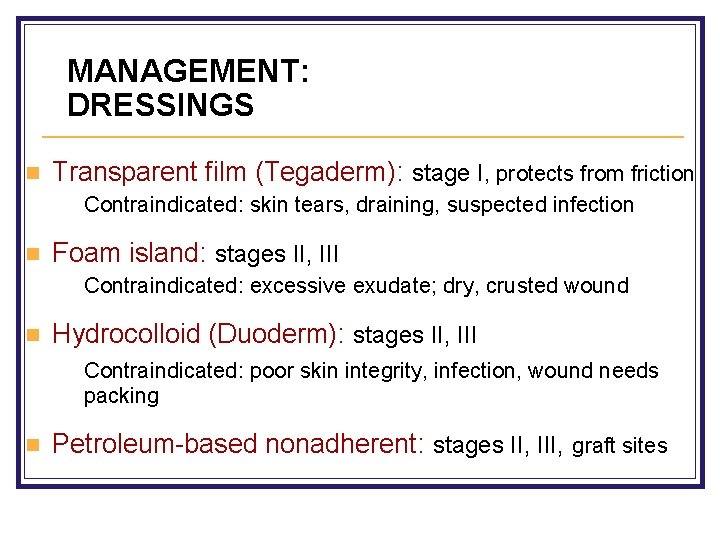 MANAGEMENT: DRESSINGS

Transparent film (Tegaderm): stage I, protects from friction

Contraindicated: skin tears, draining, suspected infection

Foam island: stages II, III

Contraindicated: excessive exudate; dry, crusted wound

Hydrocolloid (Duoderm): stages II, III

Contraindicated: poor skin integrity, infection, wound needs packing

Petroleum-based nonadherent: stages II, III, graft sites